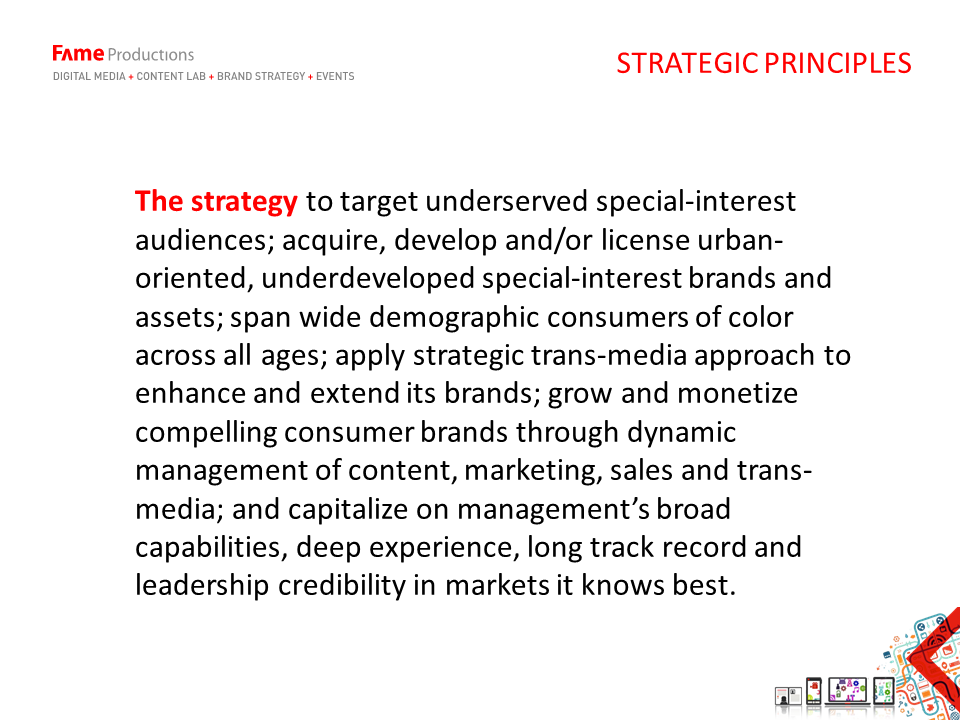 FAME Productions
DIGITAL MEDIA + CONTENT LAB + BRAND STRATEGY + EVENTS

STRATEGIC PRINCIPLES

The strategy to target underserved special-interest audiences; acquire, develop and/or license urban-oriented, underdeveloped special-interest brands and assets; span wide demographic consumers of color across all ages; apply strategic trans-media approach to enhance and extend its brands; grow and monetize compelling consumer brands through dynamic management of content, marketing, sales and trans-media; and capitalize on management's broad capabilities, deep experience, long track record and leadership credibility in markets it knows best.